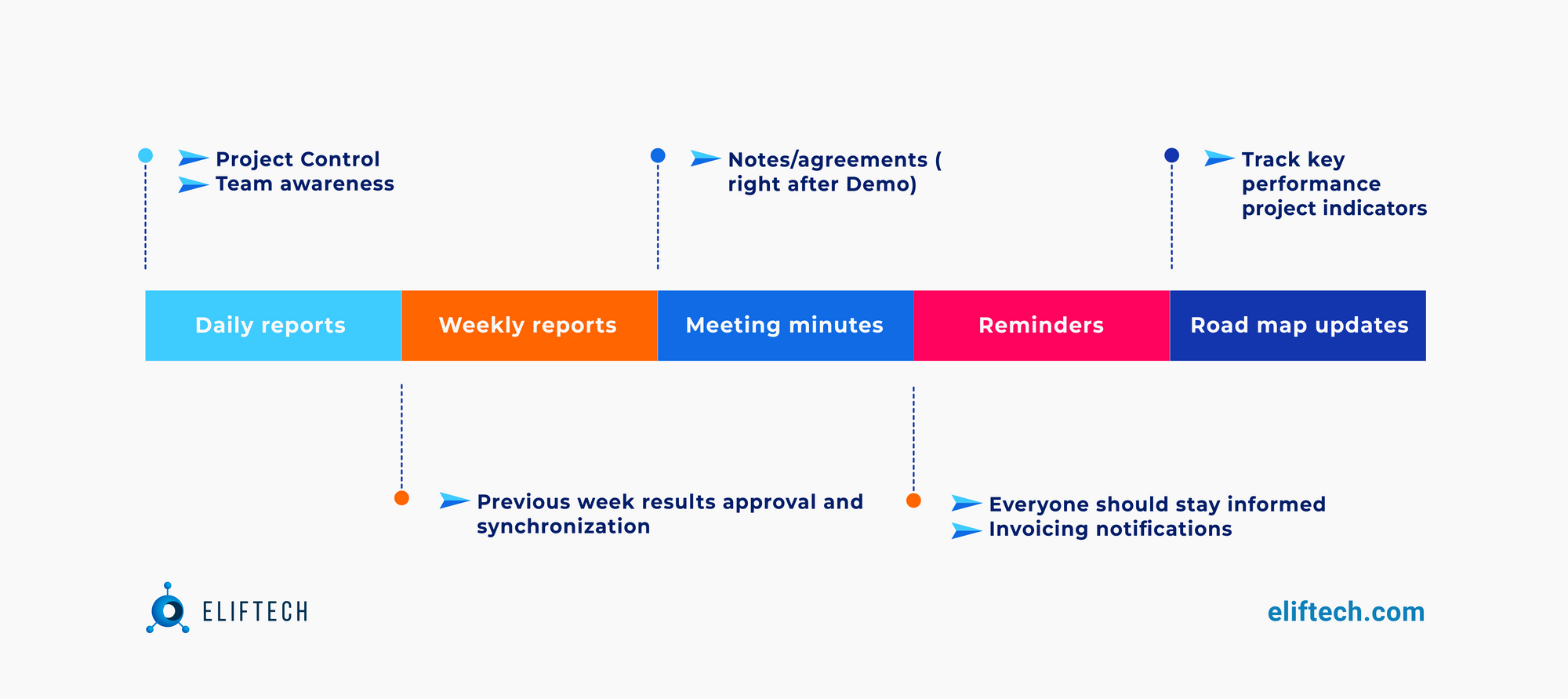 Project Control
Team awareness

Notes/agreements ( right after Demo)

Track key performance project indicators

Daily reports

Weekly reports

Meeting minutes

Reminders

Road map updates

Previous week results approval and synchronization

Everyone should stay informed
Invoicing notifications

ELIFTECH

eliftech.com